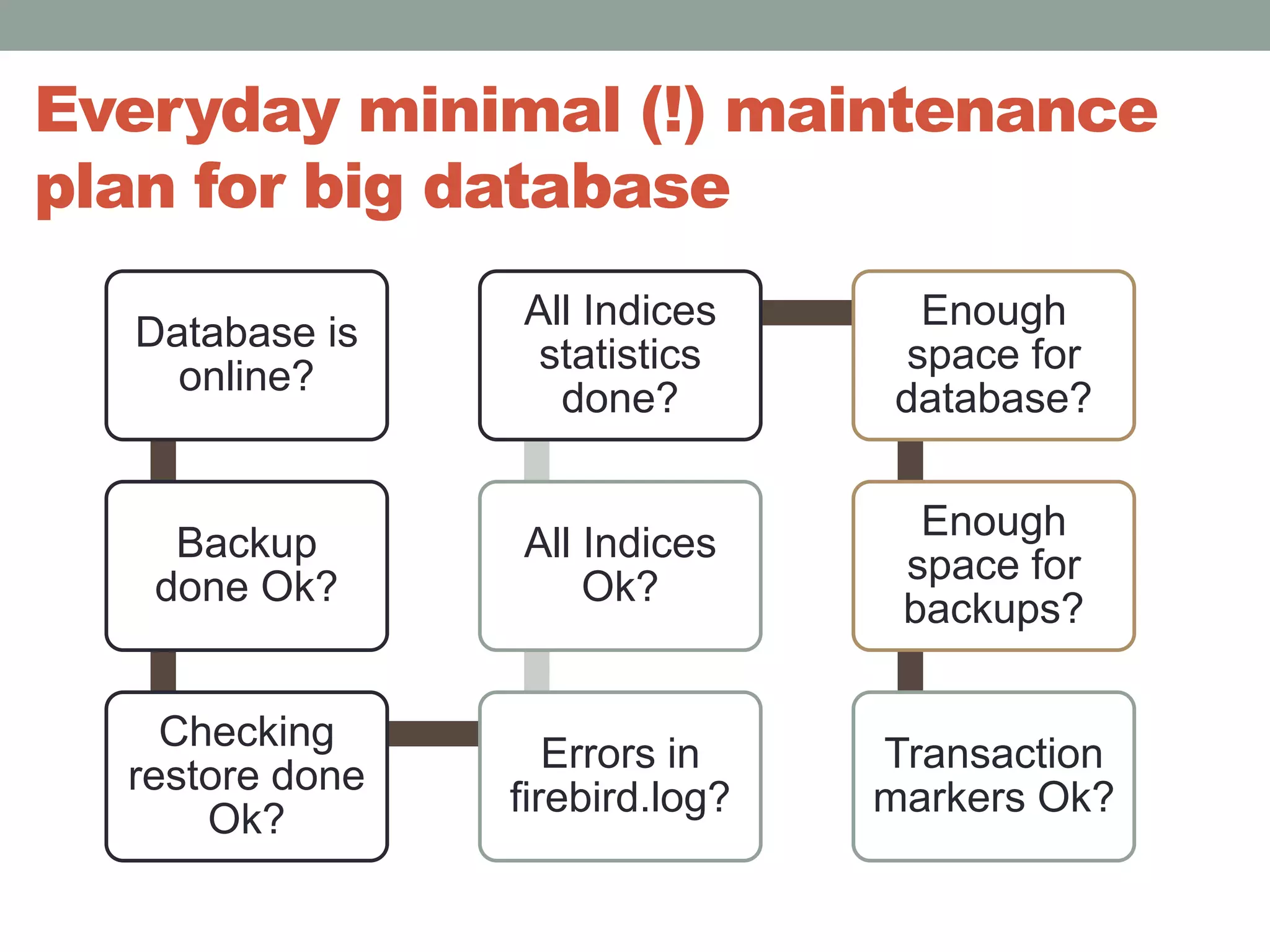 Everyday minimal (!) maintenance plan for big database

Database is online?

Backup done Ok?

Checking restore done Ok?

Errors in firebird.log?

All Indices Ok?

All Indices statistics done?

Enough space for database?

Enough space for backups?

Transaction markers Ok?